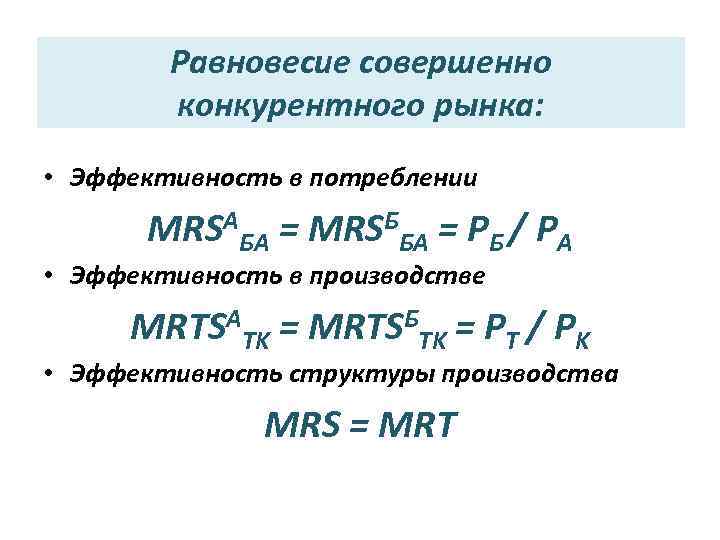 Равновесие совершенно конкурентного рынка:

• Эффективность в потреблении

$MRS^{А}_{БА} = MRS^{Б}_{БА} = P_{Б} / P_{А}$

• Эффективность в производстве

$MRTS^{А}_{ТК} = MRTS^{Б}_{ТК} = P_{Т} / P_{К}$

• Эффективность структуры производства

$MRS = MRT$